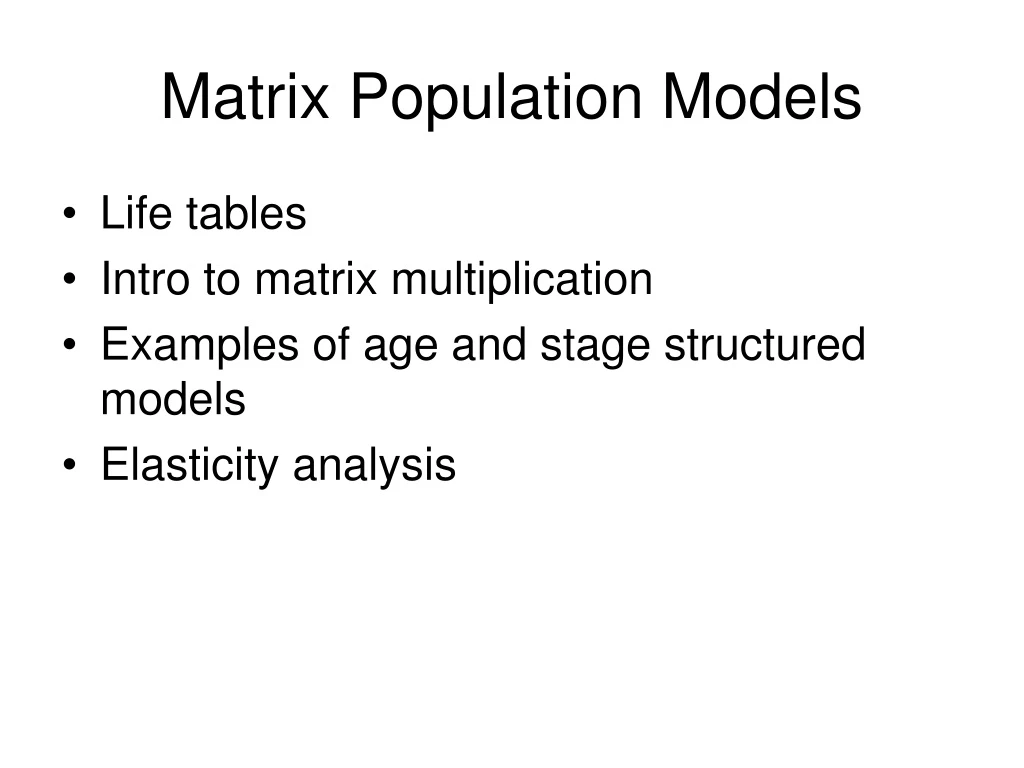 Matrix Population Models

• Life tables
• Intro to matrix multiplication
• Examples of age and stage structured models
• Elasticity analysis